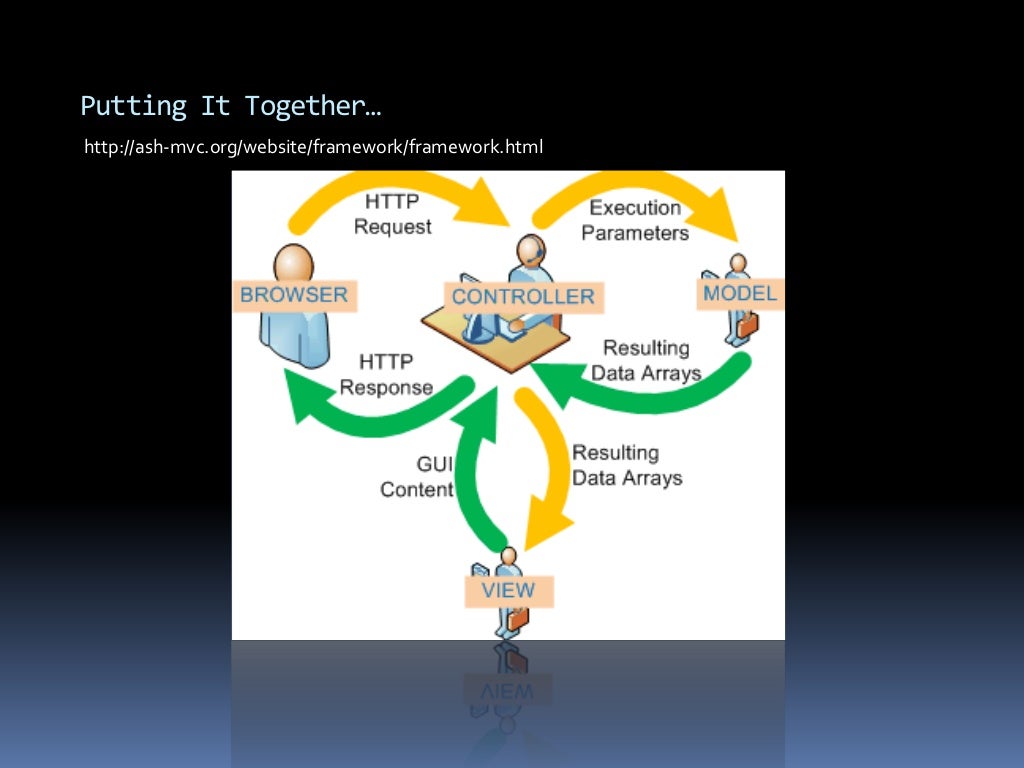 Putting It Together…

http://ash-mvc.org/website/framework/framework.html

HTTP Request

Execution Parameters

BROWSER

CONTROLLER

MODEL

HTTP Response

Resulting Data Arrays

GUI Content

Resulting Data Arrays

VIEW